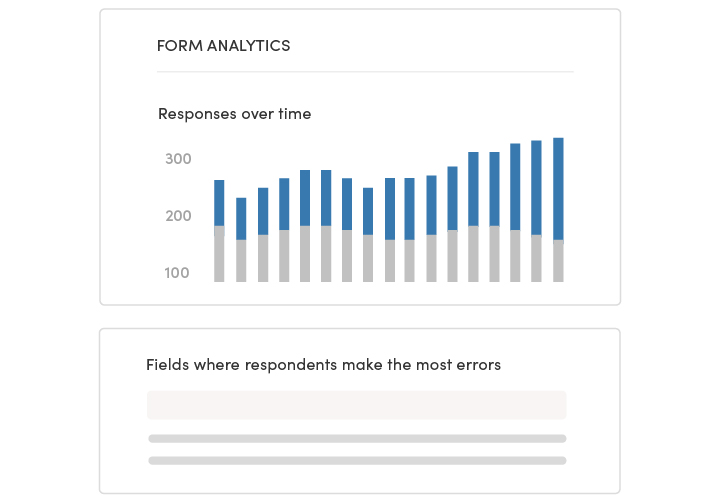 FORM ANALYTICS

Responses over time

300
200
100

Fields where respondents make the most errors